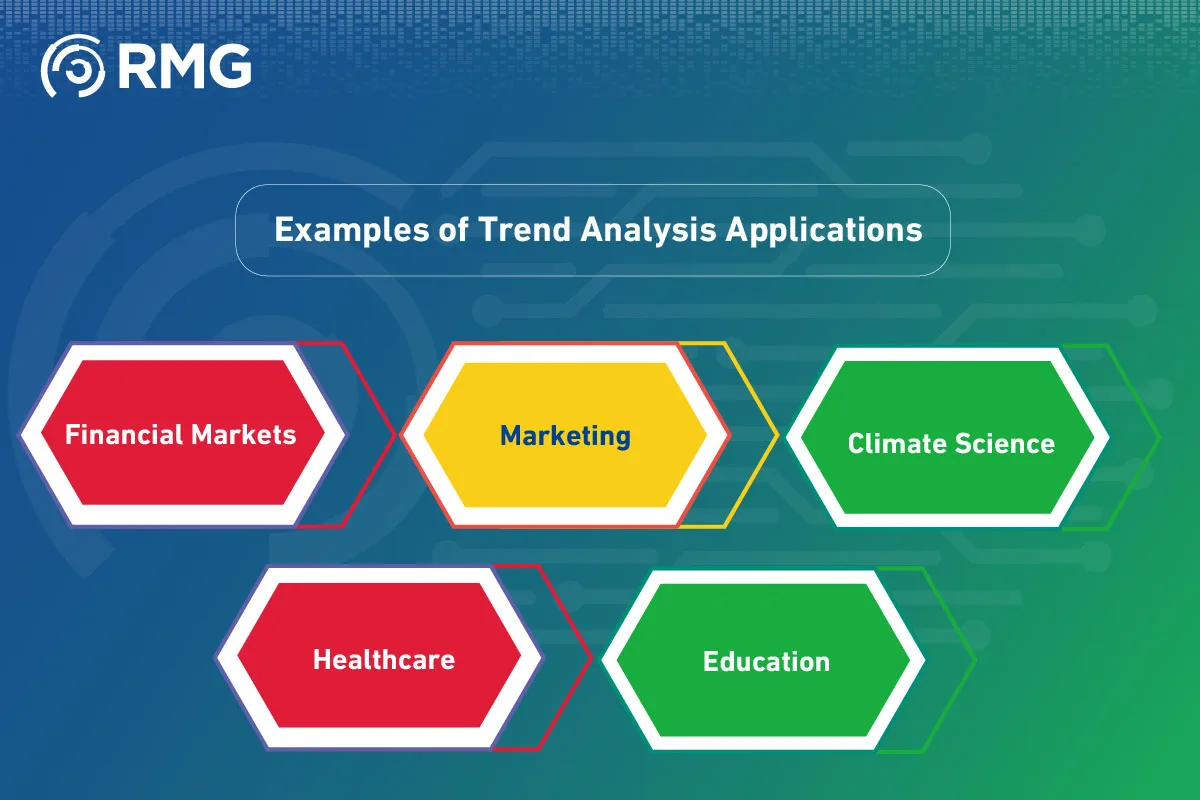 RMG

Examples of Trend Analysis Applications

Financial Markets

Marketing

Climate Science

Healthcare

Education